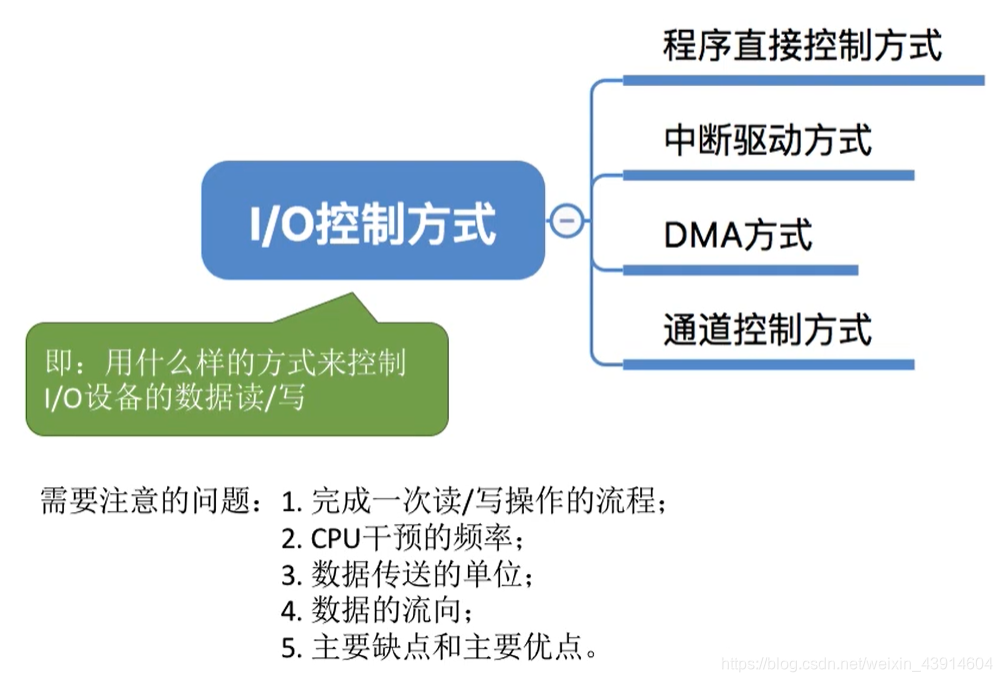 I/O控制方式

程序直接控制方式

中断驱动方式

DMA方式

通道控制方式

即：用什么样的方式来控制I/O设备的数据读/写

需要注意的问题：1. 完成一次读/写操作的流程；
2. CPU干预的频率；
3. 数据传送的单位；
4. 数据的流向；
5. 主要缺点和主要优点。

https://blog.csdn.net/weixin_43914604